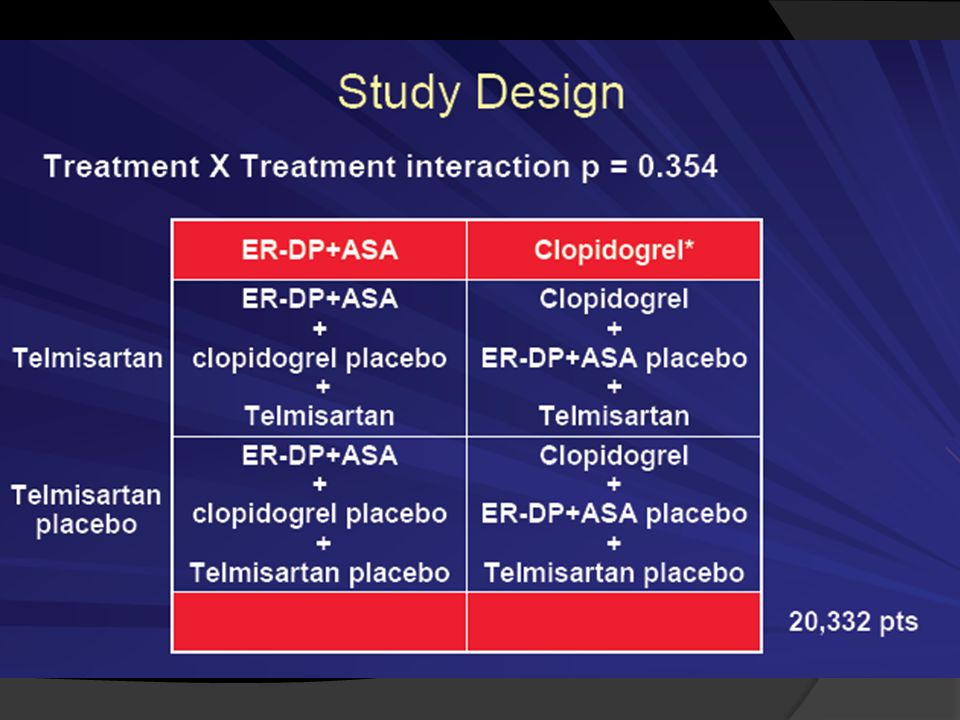 Study Design

Treatment X Treatment interaction p = 0.354

| | ER-DP+ASA | Clopidogrel* |
|---|---|---|
| Telmisartan | ER-DP+ASA + clopidogrel placebo + Telmisartan | Clopidogrel + ER-DP+ASA placebo + Telmisartan |
| Telmisartan placebo | ER-DP+ASA + clopidogrel placebo + Telmisartan placebo | Clopidogrel + ER-DP+ASA placebo + Telmisartan placebo |
| | | |

20,332 pts